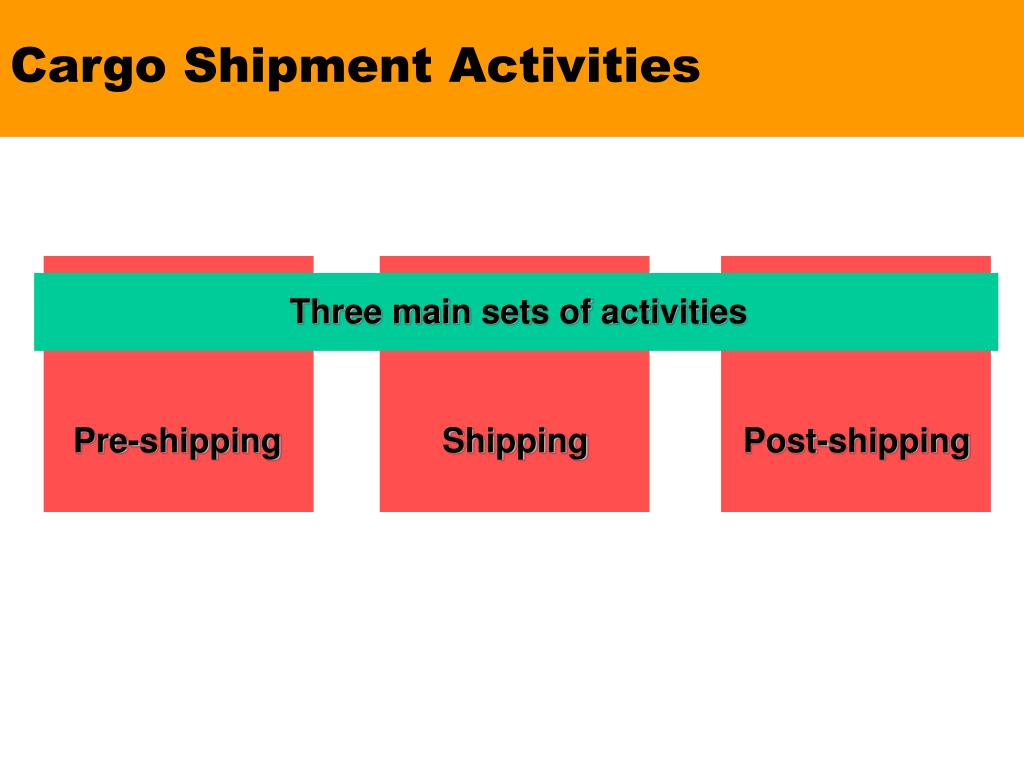 Cargo Shipment Activities

Three main sets of activities

Pre-shipping

Shipping

Post-shipping